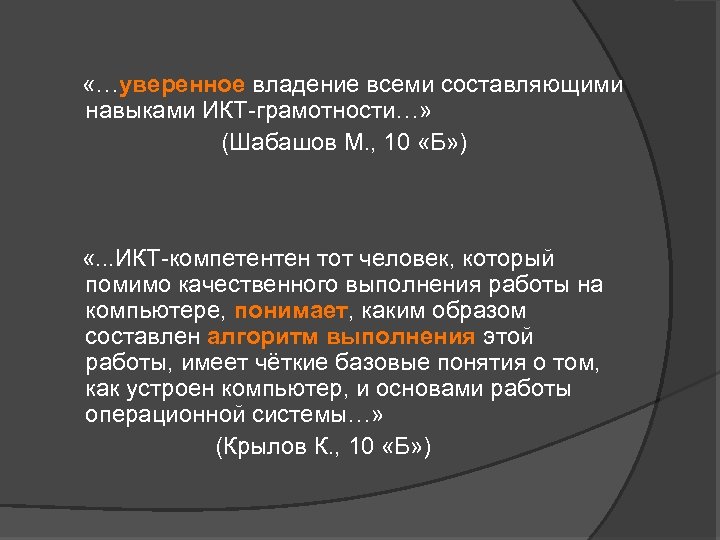 «…уверенное владение всеми составляющими навыками ИКТ-грамотности…»
(Шабашов М., 10 «Б»)

«...ИКТ-компетентен тот человек, который помимо качественного выполнения работы на компьютере, понимает, каким образом составлен алгоритм выполнения этой работы, имеет чёткие базовые понятия о том, как устроен компьютер, и основами работы операционной системы…»
(Крылов К., 10 «Б»)